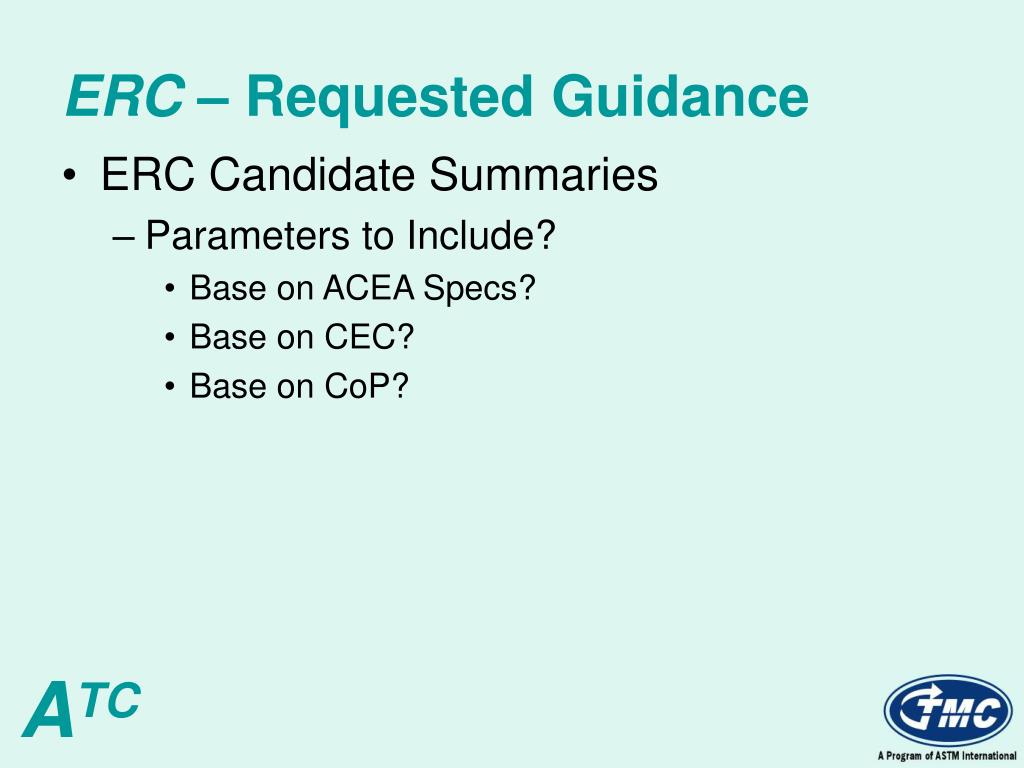 ERC – Requested Guidance

• ERC Candidate Summaries
– Parameters to Include?
• Base on ACEA Specs?
• Base on CEC?
• Base on CoP?

A$^{TC}$

TMC
A Program of ASTM International